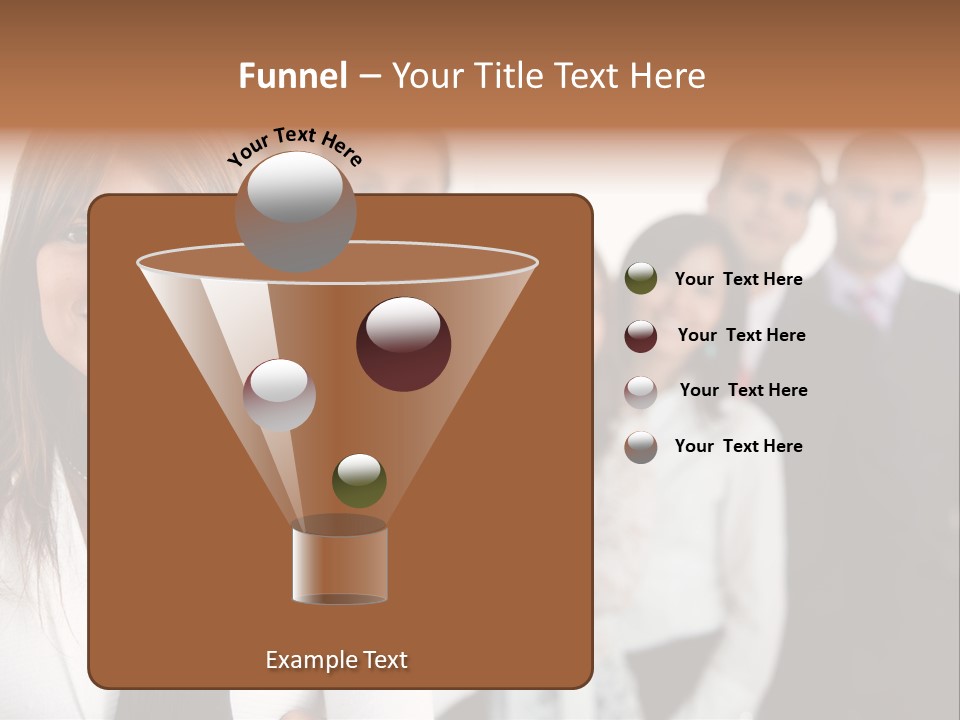 Funnel – Your Title Text Here

Your Text Here

Example Text

Your Text Here

Your Text Here

Your Text Here

Your Text Here